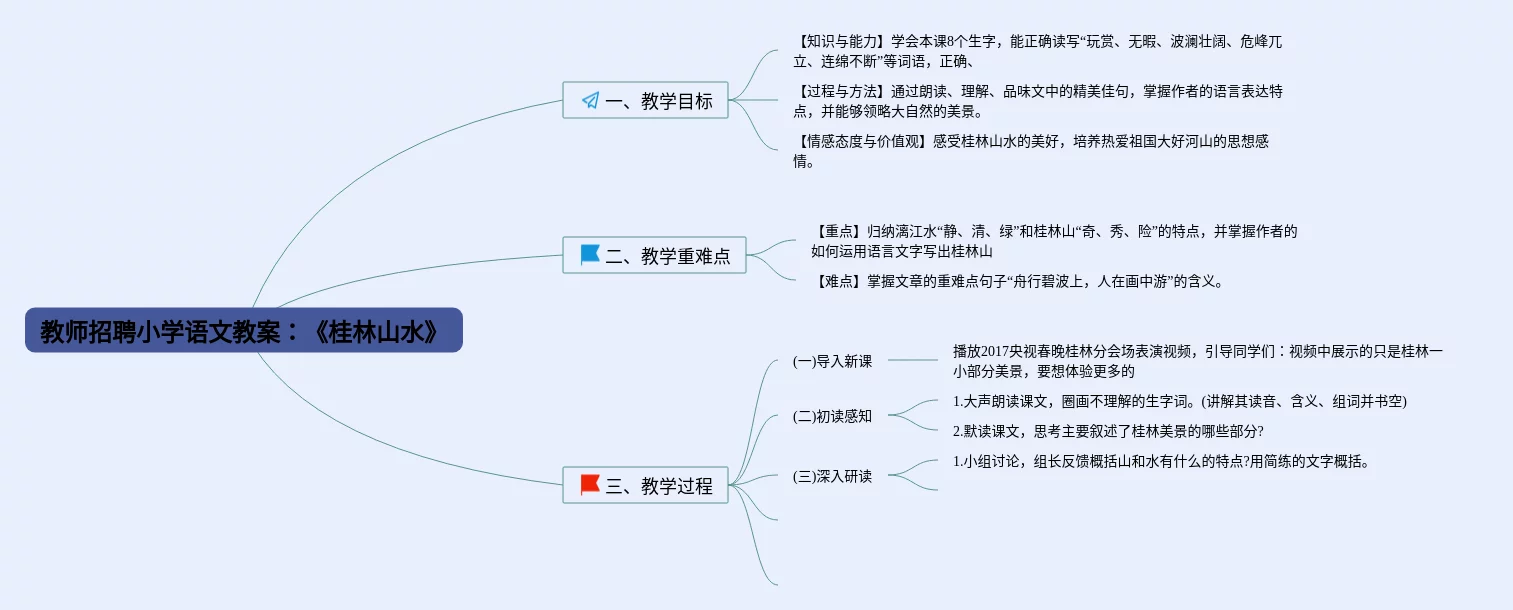 教师招聘小学语文教案：《桂林山水》

一、教学目标

【知识与能力】学会本课8个生字，能正确读写“玩赏、无暇、波澜壮阔、危峰兀立、连绵不断”等词语，正确、

【过程与方法】通过朗读、理解、品味文中的精美佳句，掌握作者的语言表达特点，并能够领略大自然的美景。

【情感态度与价值观】感受桂林山水的美好，培养热爱祖国大好河山的思想感情。

二、教学重难点

【重点】归纳漓江水“静、清、绿”和桂林山“奇、秀、险”的特点，并掌握作者的如何运用语言文字写出桂林山

【难点】掌握文章的重难点句子“舟行碧波上，人在画中游”的含义。

三、教学过程

(一)导入新课

播放2017央视春晚桂林分会场表演视频，引导同学们：视频中展示的只是桂林一小部分美景，要想体验更多的

(二)初读感知

1.大声朗读课文，圈画不理解的生字词。(讲解其读音、含义、组词并书空)

2.默读课文，思考主要叙述了桂林美景的哪些部分?

(三)深入研读

1.小组讨论，组长反馈概括山和水有什么的特点?用简练的文字概括。